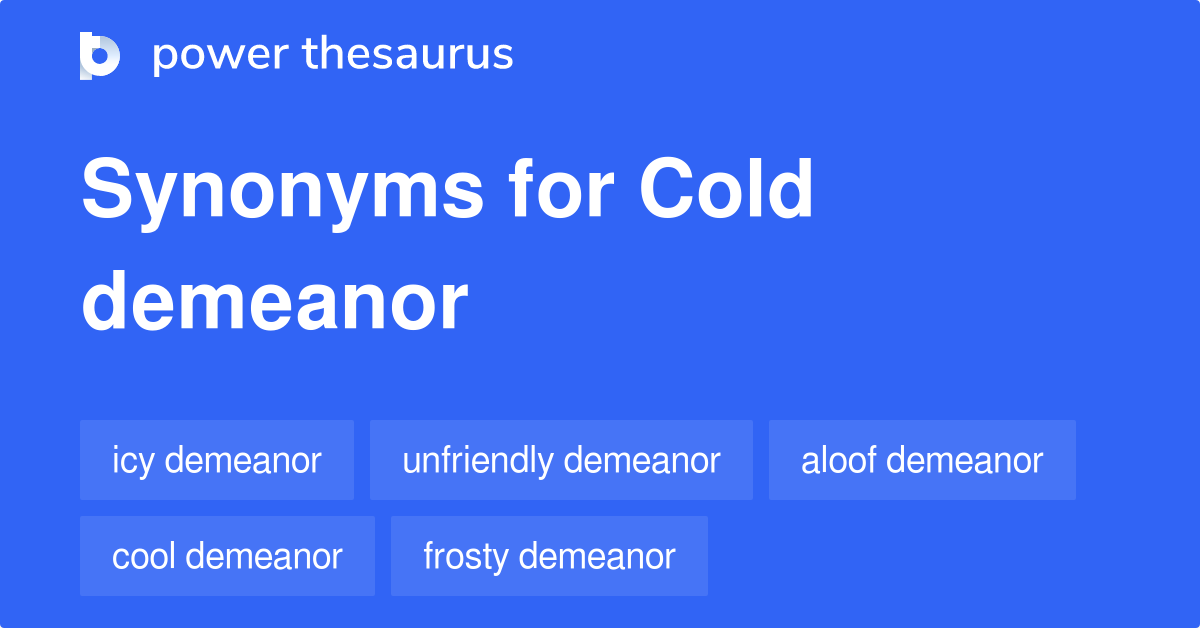 power thesaurus

Synonyms for Cold demeanor

icy demeanor
unfriendly demeanor
aloof demeanor
cool demeanor
frosty demeanor